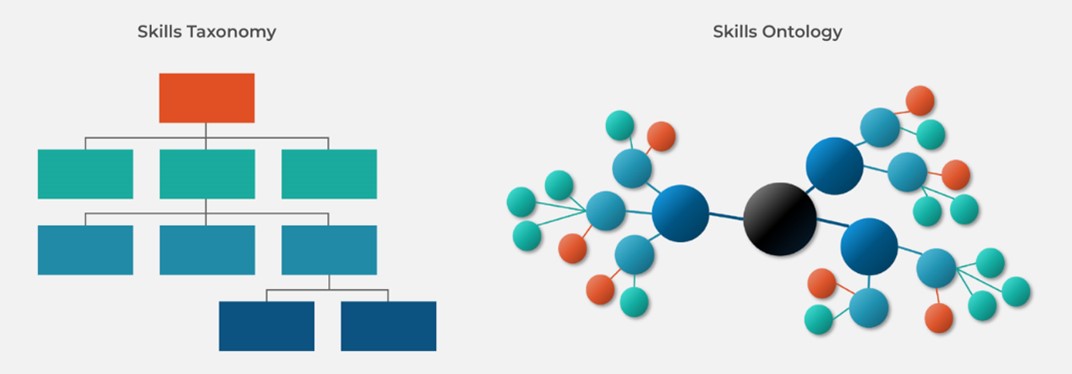 Skills Taxonomy

Skills Ontology